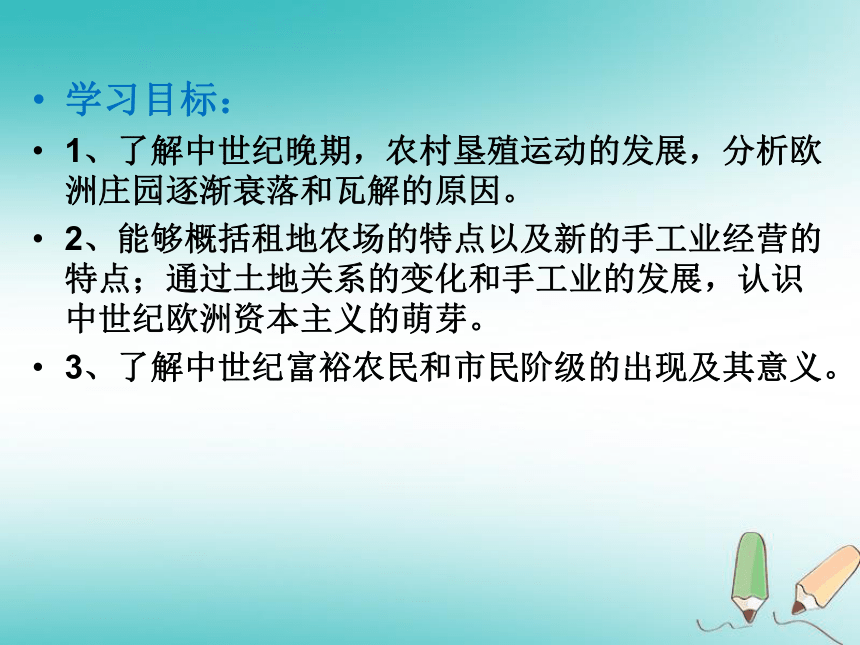 • 学习目标：

• 1、了解中世纪晚期，农村垦殖运动的发展，分析欧洲庄园逐渐衰落和瓦解的原因。

• 2、能够概括租地农场的特点以及新的手工业经营的特点；通过土地关系的变化和手工业的发展，认识中世纪欧洲资本主义的萌芽。

• 3、了解中世纪富裕农民和市民阶级的出现及其意义。